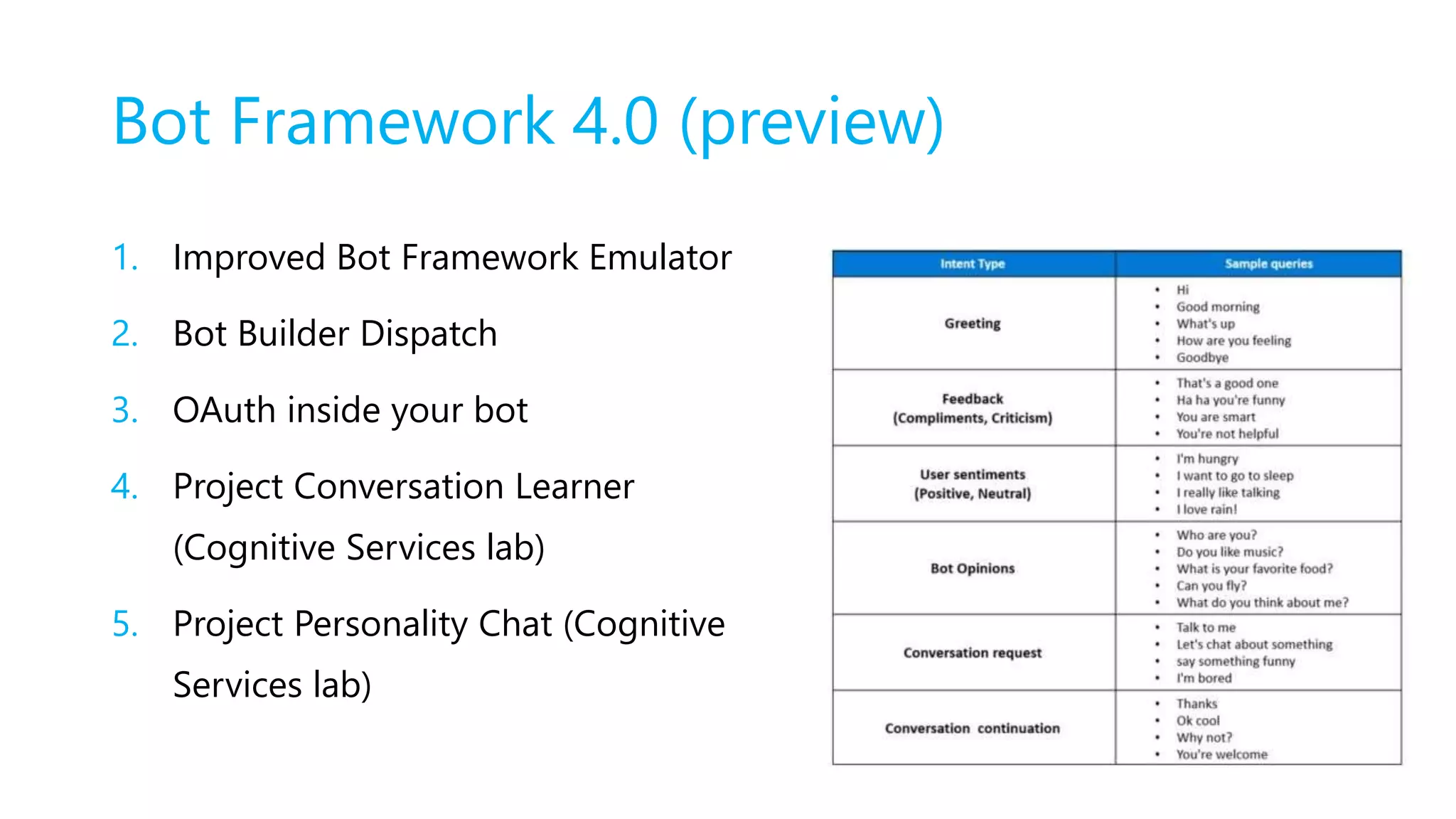 Bot Framework 4.0 (preview)

1. Improved Bot Framework Emulator
2. Bot Builder Dispatch
3. OAuth inside your bot
4. Project Conversation Learner (Cognitive Services lab)
5. Project Personality Chat (Cognitive Services lab)

| Intent Type | Sample queries |
|---|---|
| Greeting | • Hi • Good morning • What's up • How are you feeling • Goodbye |
| Feedback (Compliments, Criticism) | • That's a good one • Ha ha you're funny • You are smart • You're not helpful |
| User sentiments (Positive, Neutral) | • I'm hungry • I want to go to sleep • I really like talking • I love rain! |
| Bot Opinions | • Who are you? • Do you like music? • What is your favorite food? • Can you fly? • What do you think about me? |
| Conversation request | • Talk to me • Let's chat about something • say something funny • I'm bored |
| Conversation continuation | • Thanks • Ok cool • Why not? • You're welcome |